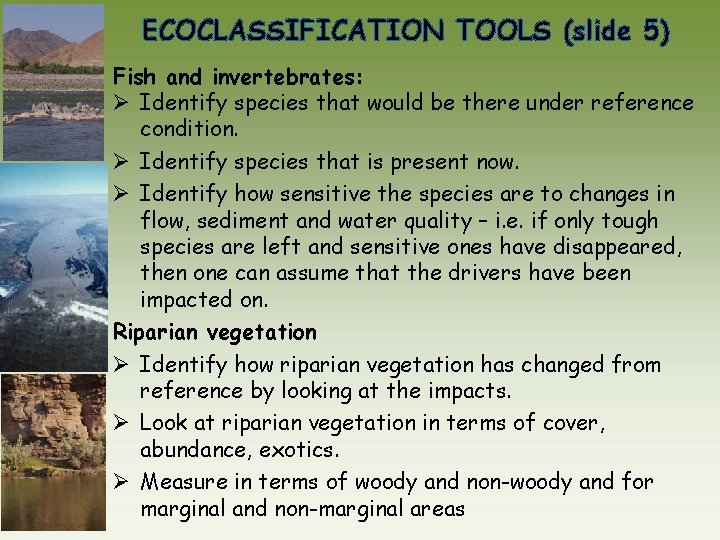 ECOCLASSIFICATION TOOLS (slide 5)

Fish and invertebrates:

➢ Identify species that would be there under reference condition.

➢ Identify species that is present now.

➢ Identify how sensitive the species are to changes in flow, sediment and water quality – i.e. if only tough species are left and sensitive ones have disappeared, then one can assume that the drivers have been impacted on.

Riparian vegetation

➢ Identify how riparian vegetation has changed from reference by looking at the impacts.

➢ Look at riparian vegetation in terms of cover, abundance, exotics.

➢ Measure in terms of woody and non-woody and for marginal and non-marginal areas